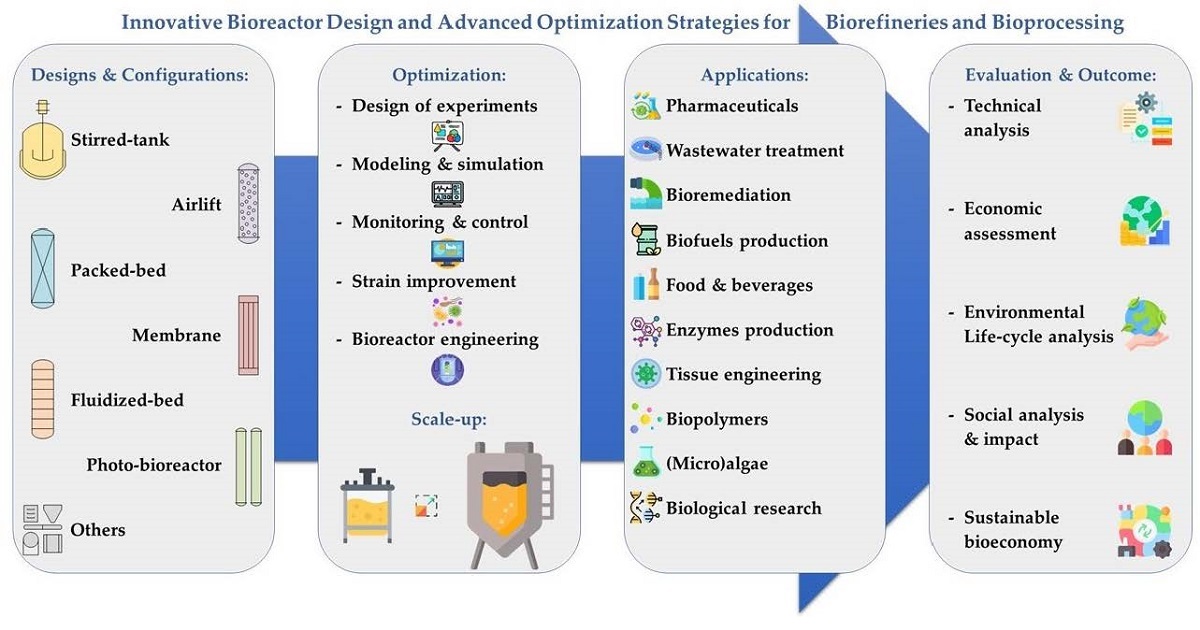 Innovative Bioreactor Design and Advanced Optimization Strategies for Biorefineries and Bioprocessing

Designs & Configurations:

Stirred-tank

Airlift

Packed-bed

Membrane

Fluidized-bed

Photo-bioreactor

Others

Optimization:

- Design of experiments

- Modeling & simulation

- Monitoring & control

- Strain improvement

- Bioreactor engineering

Scale-up:

Applications:

Pharmaceuticals

Wastewater treatment

Bioremediation

Biofuels production

Food & beverages

Enzymes production

Tissue engineering

Biopolymers

(Micro)algae

Biological research

Evaluation & Outcome:

- Technical analysis

- Economic assessment

- Environmental Life-cycle analysis

- Social analysis & impact

- Sustainable bioeconomy